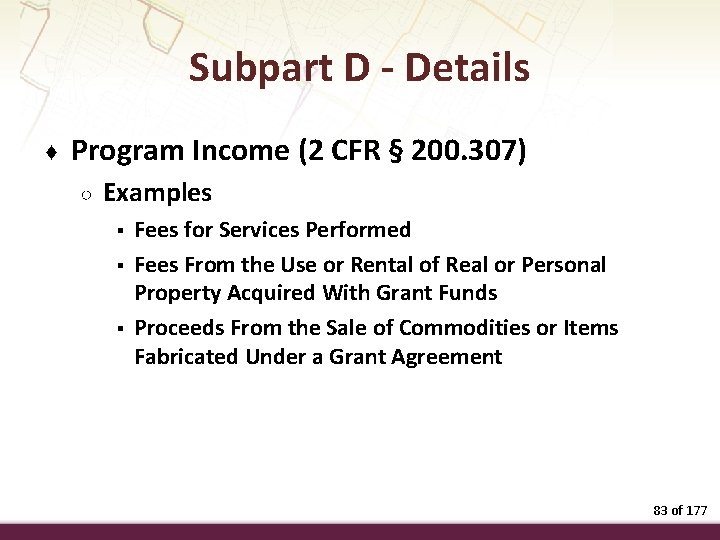 Subpart D - Details

♦ Program Income (2 CFR § 200.307)

○ Examples

▪ Fees for Services Performed

▪ Fees From the Use or Rental of Real or Personal Property Acquired With Grant Funds

▪ Proceeds From the Sale of Commodities or Items Fabricated Under a Grant Agreement

83 of 177